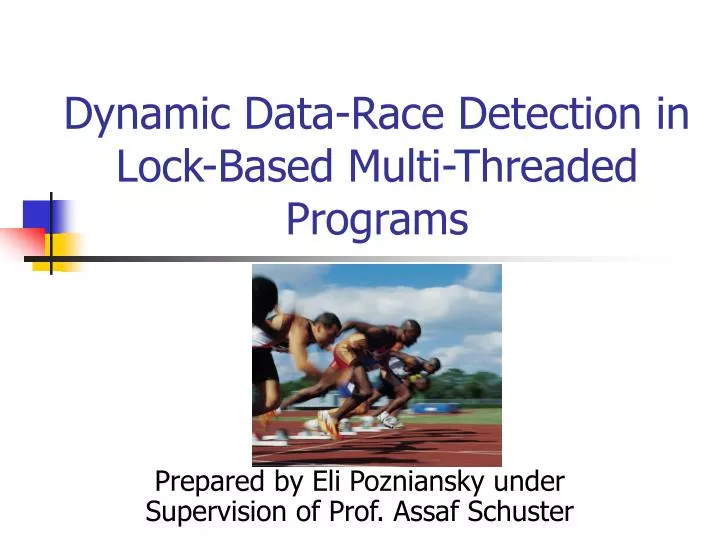 Dynamic Data-Race Detection in Lock-Based Multi-Threaded Programs

Prepared by Eli Pozniansky under Supervision of Prof. Assaf Schuster